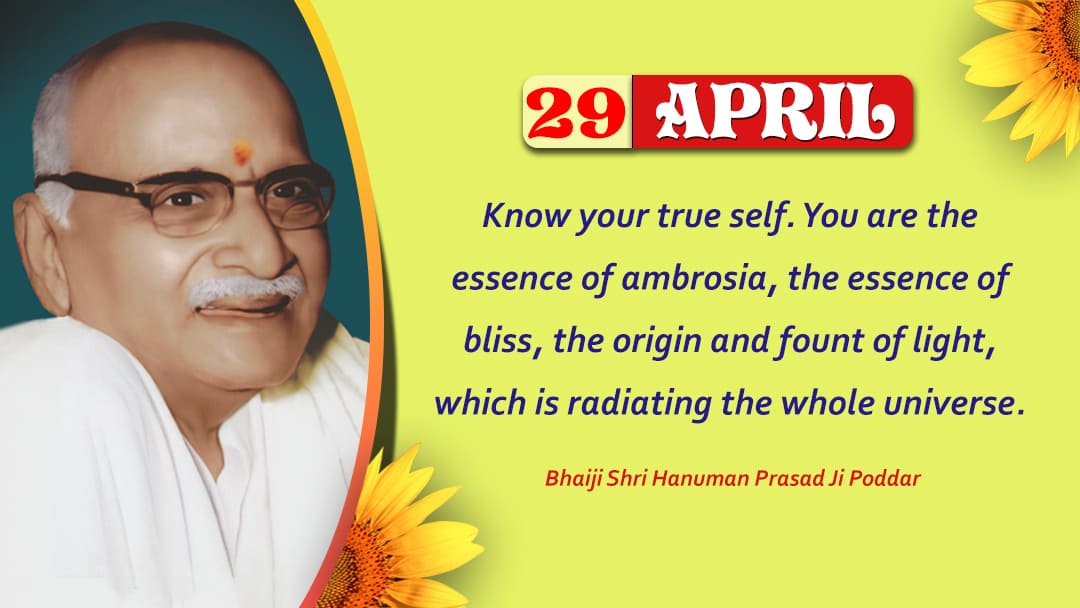 29 APRIL

Know your true self. You are the essence of ambrosia, the essence of bliss, the origin and fount of light, which is radiating the whole universe.

Bhaiji Shri Hanuman Prasad Ji Poddar